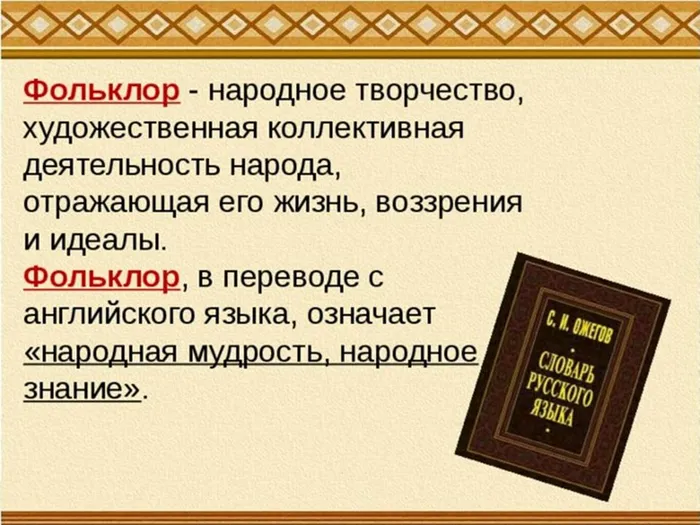 Фольклор - народное творчество, художественная коллективная деятельность народа, отражающая его жизнь, воззрения и идеалы.
Фольклор, в переводе с английского языка, означает «народная мудрость, народное знание».

С. И. ОЖЕГОВ
СЛОВАРЬ РУССКОГО ЯЗЫКА